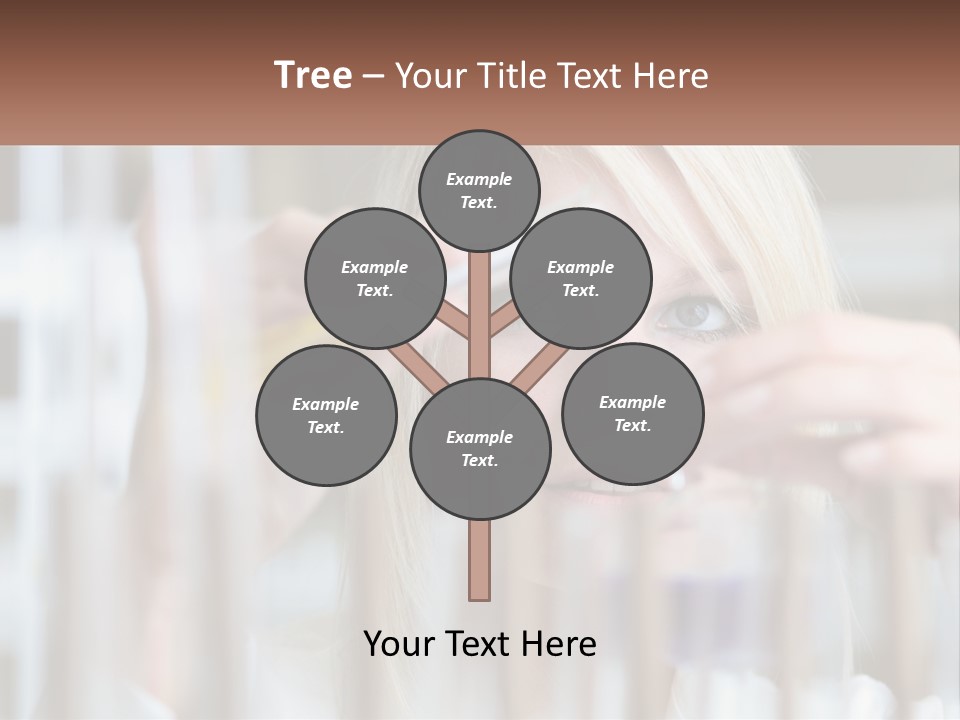 Tree – Your Title Text Here

Example Text.

Example Text.

Example Text.

Example Text.

Example Text.

Example Text.

Your Text Here